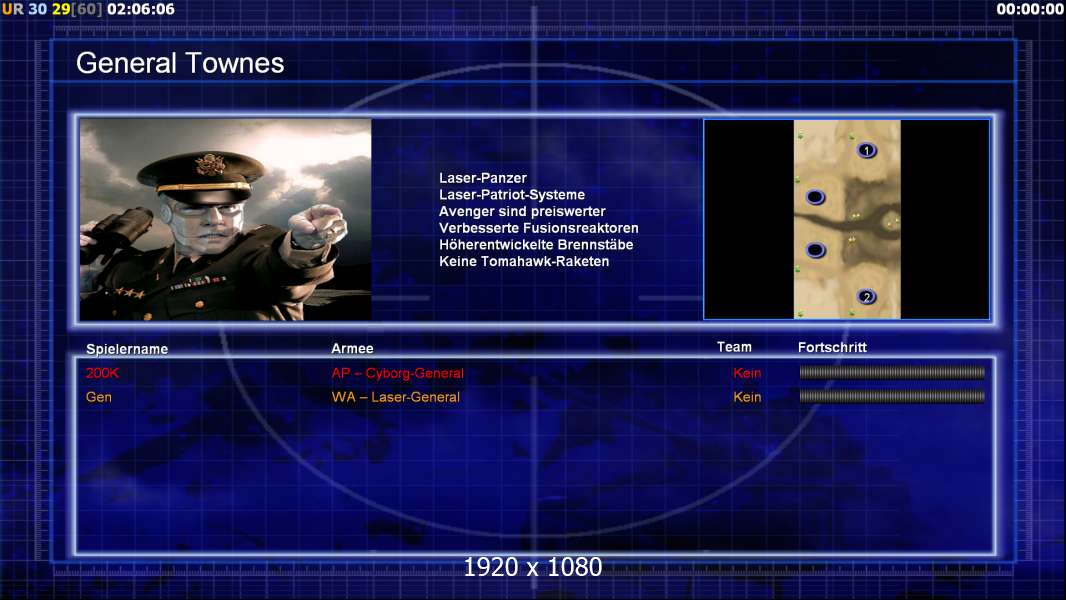 UR 30 29[60] 02:06:06

00:00:00

General Townes

Laser-Panzer
Laser-Patriot-Systeme
Avenger sind preiswerter
Verbesserte Fusionsreaktoren
Höherentwickelte Brennstäbe
Keine Tomahawk-Raketen

1

2

| Spielername | Armee | Team | Fortschritt |
|---|---|---|---|
| 200K | AP – Cyborg-General | Kein | |
| Gen | WA – Laser-General | Kein | |

1920 x 1080